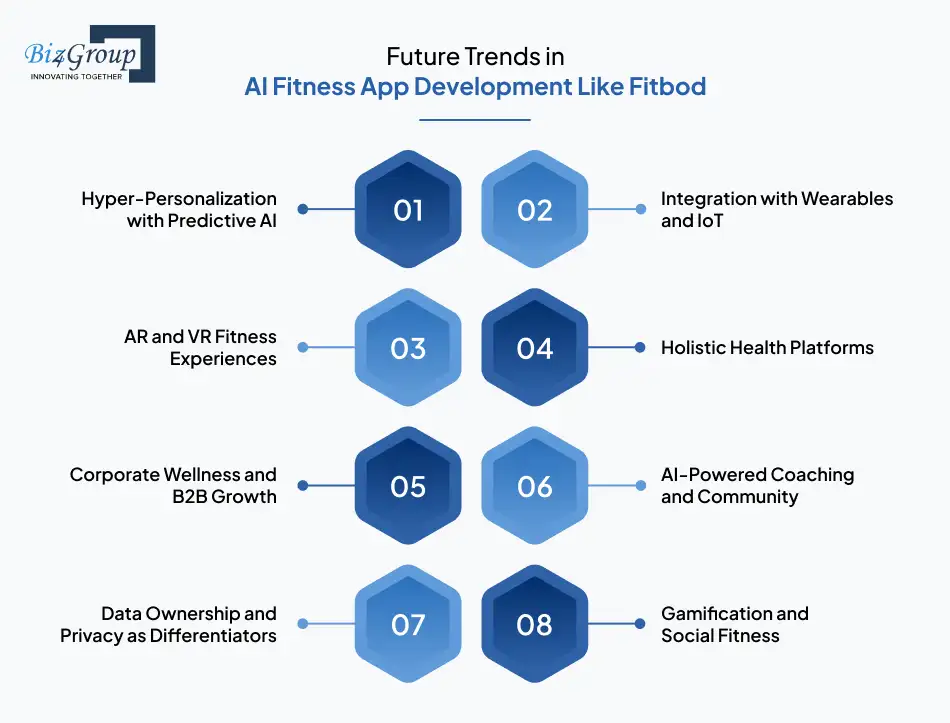 Biz4Group
INNOVATING TOGETHER

Future Trends in
AI Fitness App Development Like Fitbod

Hyper-Personalization with Predictive AI

01

02

Integration with Wearables and IoT

AR and VR Fitness Experiences

03

04

Holistic Health Platforms

Corporate Wellness and B2B Growth

05

06

AI-Powered Coaching and Community

Data Ownership and Privacy as Differentiators

07

08

Gamification and Social Fitness